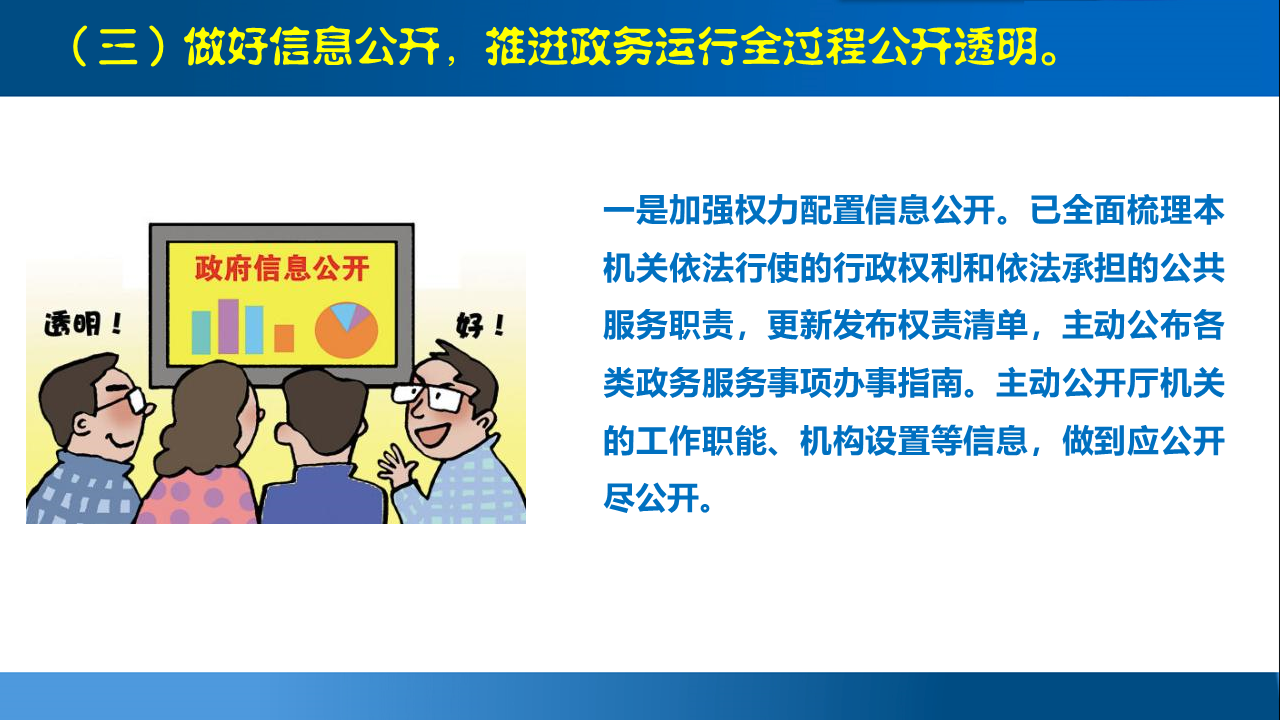 （三）做好信息公开，推进政务运行全过程公开透明。

政府信息公开

透明！

好！

一是加强权力配置信息公开。已全面梳理本机关依法行使的行政权利和依法承担的公共服务职责，更新发布权责清单，主动公布各类政务服务事项办事指南。主动公开厅机关的工作职能、机构设置等信息，做到应公开尽公开。